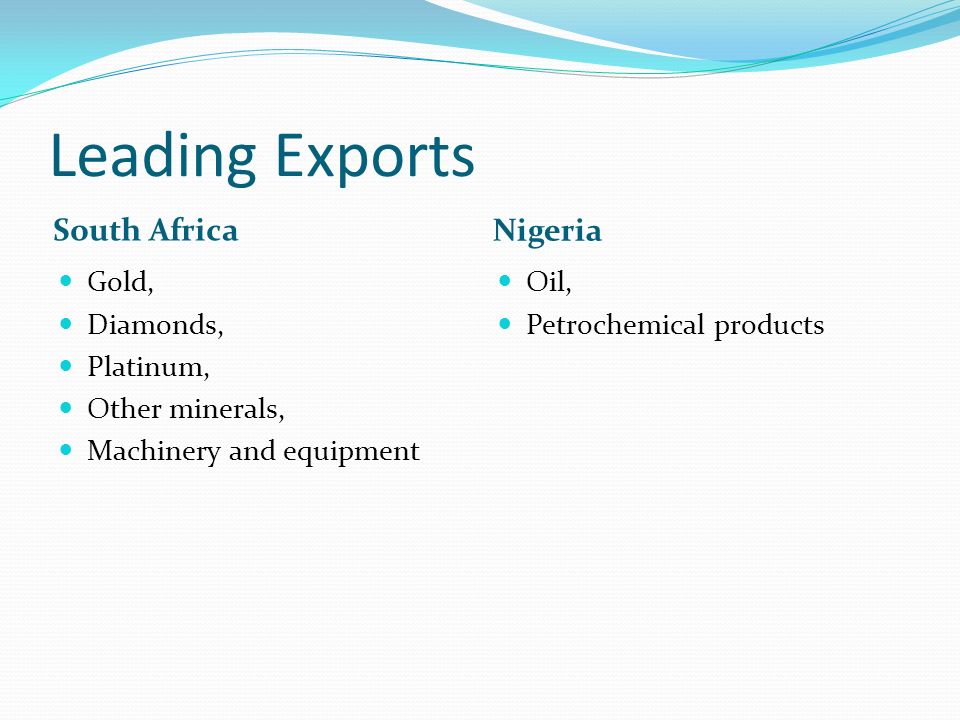 Leading Exports

South Africa

- Gold,
- Diamonds,
- Platinum,
- Other minerals,
- Machinery and equipment

Nigeria

- Oil,
- Petrochemical products